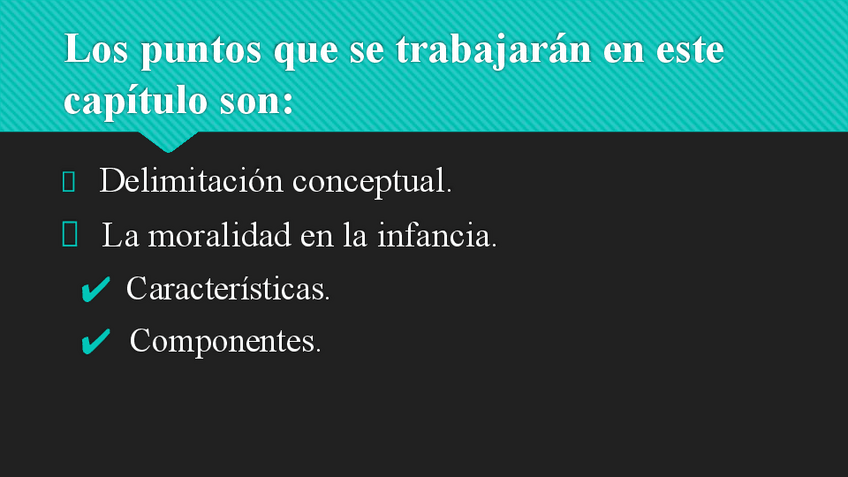 Los puntos que se trabajarán en este capítulo son:

Delimitación conceptual.

La moralidad en la infancia.

✔ Características.

✔ Componentes.